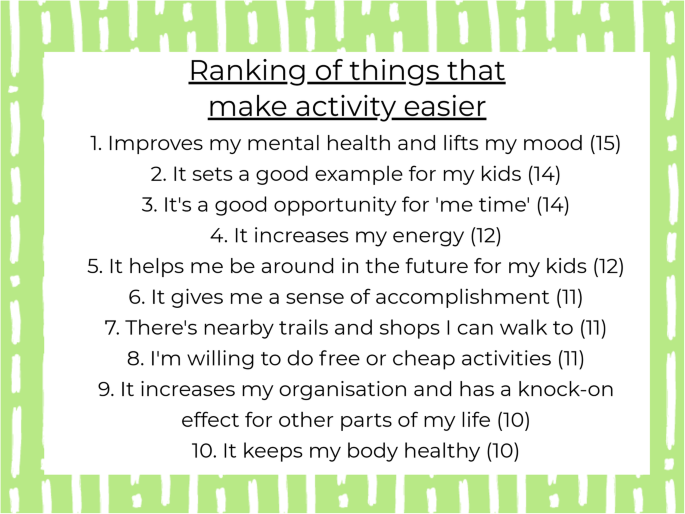 Ranking of things that make activity easier

1. Improves my mental health and lifts my mood (15)
2. It sets a good example for my kids (14)
3. It's a good opportunity for 'me time' (14)
4. It increases my energy (12)
5. It helps me be around in the future for my kids (12)
6. It gives me a sense of accomplishment (11)
7. There's nearby trails and shops I can walk to (11)
8. I'm willing to do free or cheap activities (11)
9. It increases my organisation and has a knock-on effect for other parts of my life (10)
10. It keeps my body healthy (10)